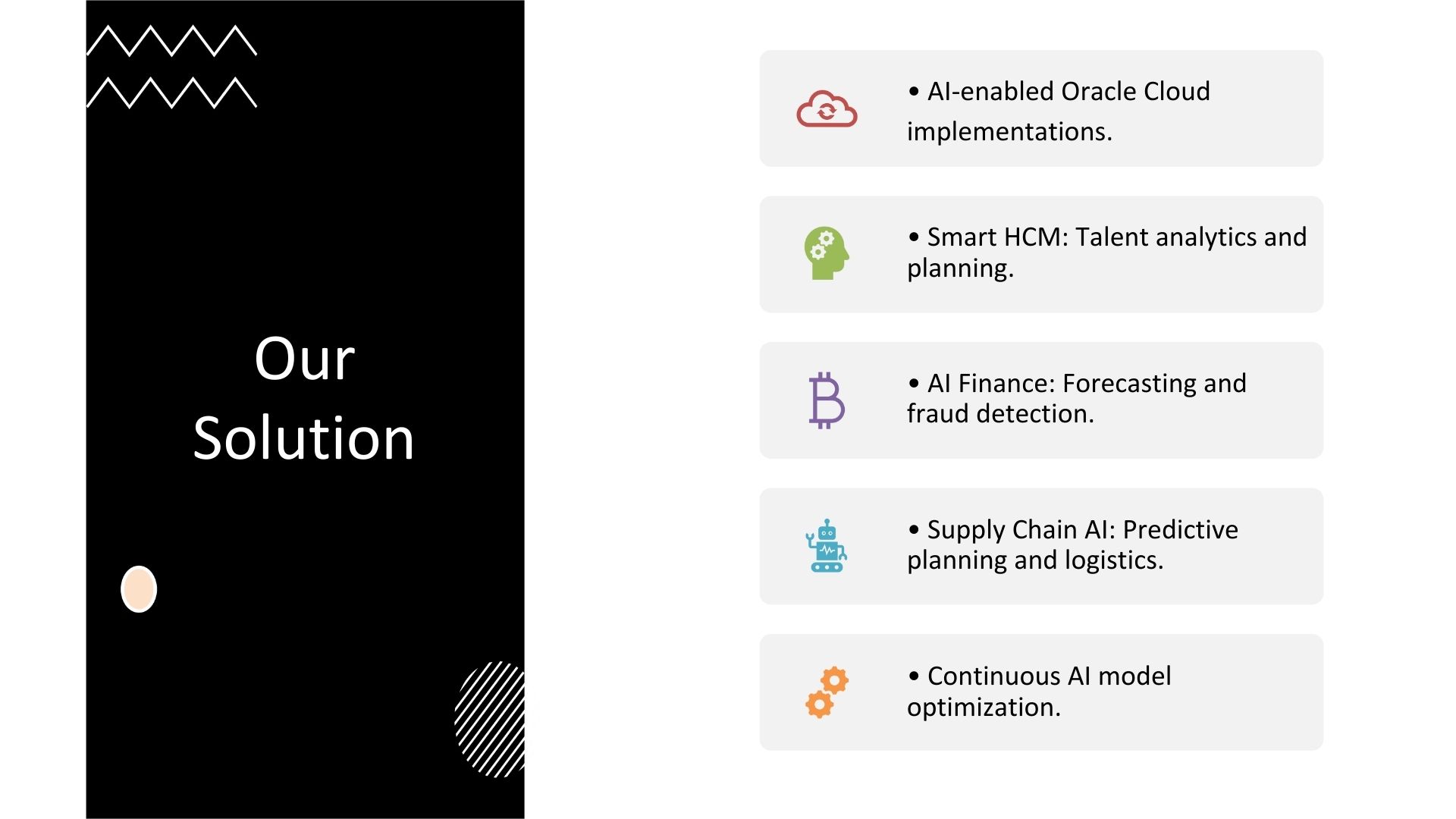 Our Solution

• AI-enabled Oracle Cloud implementations.

• Smart HCM: Talent analytics and planning.

• AI Finance: Forecasting and fraud detection.

• Supply Chain AI: Predictive planning and logistics.

• Continuous AI model optimization.